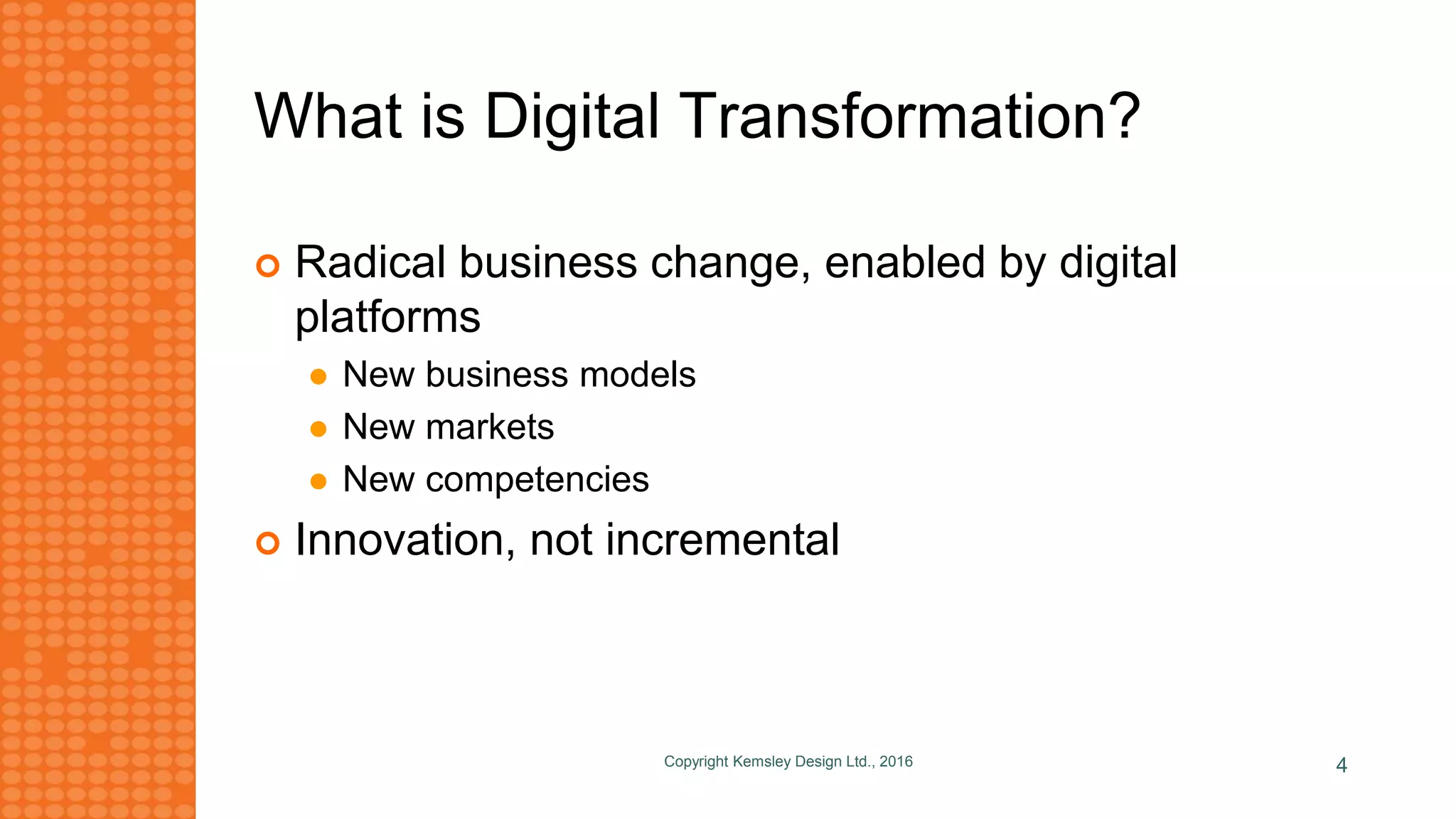 What is Digital Transformation?

Radical business change, enabled by digital platforms

New business models

New markets

New competencies

Innovation, not incremental

Copyright Kemsley Design Ltd., 2016

4